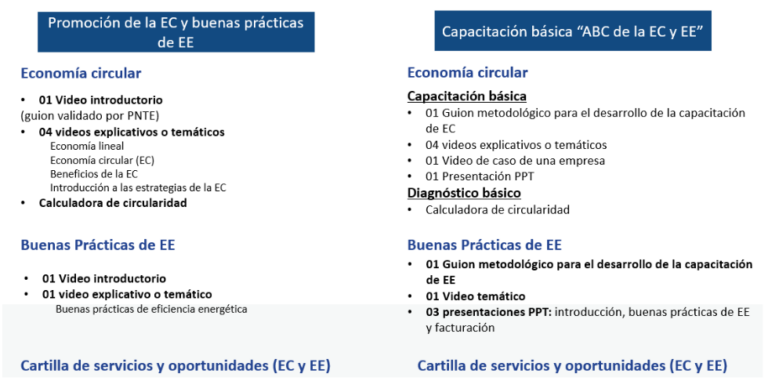 Promoción de la EC y buenas prácticas de EE

Economía circular

• 01 Video introductorio
(guion validado por PNTE)
• 04 videos explicativos o temáticos
Economía lineal
Economía circular (EC)
Beneficios de la EC
Introducción a las estrategias de la EC
• Calculadora de circularidad

Buenas Prácticas de EE

• 01 Video introductorio
• 01 video explicativo o temático
Buenas prácticas de eficiencia energética

Cartilla de servicios y oportunidades (EC y EE)

Capacitación básica "ABC de la EC y EE"

Economía circular

Capacitación básica
• 01 Guion metodológico para el desarrollo de la capacitación de EC
• 04 videos explicativos o temáticos
• 01 Video de caso de una empresa
• 01 Presentación PPT
Diagnóstico básico
• Calculadora de circularidad

Buenas Prácticas de EE
• 01 Guion metodológico para el desarrollo de la capacitación de EE
• 01 Video temático
• 03 presentaciones PPT: introducción, buenas prácticas de EE y facturación

Cartilla de servicios y oportunidades (EC y EE)